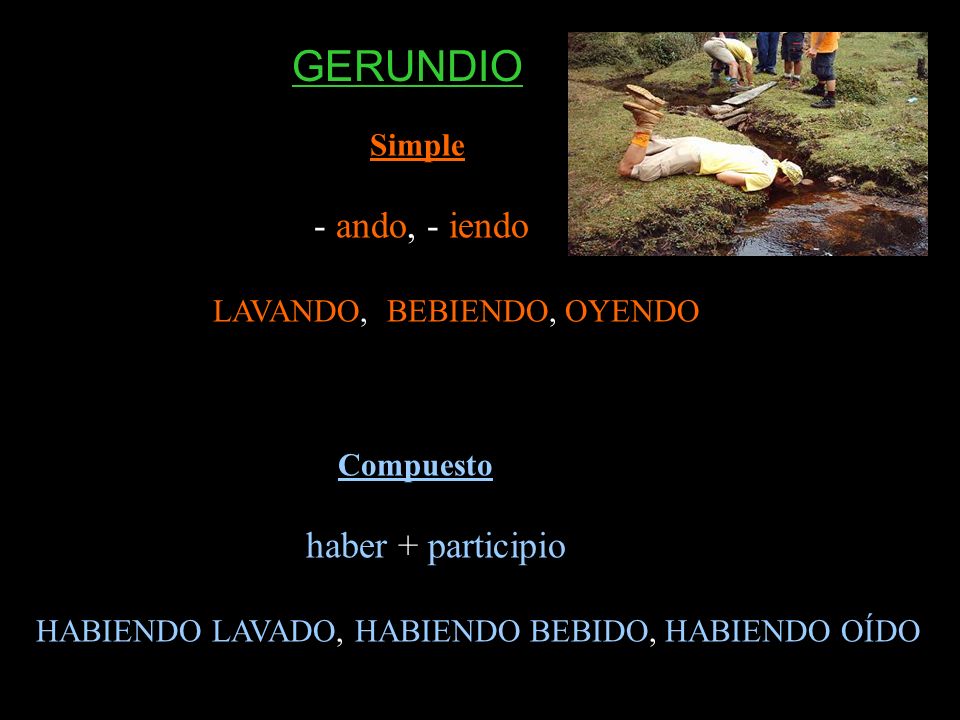 GERUNDIO

Simple

- ando, - iendo

LAVANDO, BEBIENDO, OYENDO

Compuesto

haber + participio

HABIENDO LAVADO, HABIENDO BEBIDO, HABIENDO OÍDO